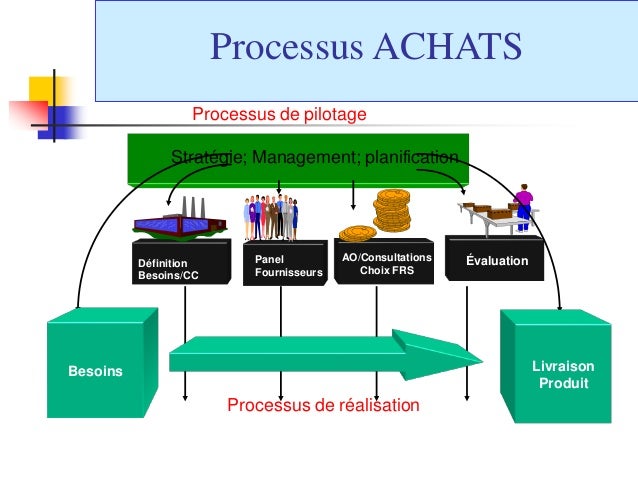 Processus ACHATS

Processus de pilotage

Stratégie; Management; planification

Définition Besoins/CC

Panel Fournisseurs

AO/Consultations Choix FRS

Évaluation

Besoins

Livraison Produit

Processus de réalisation